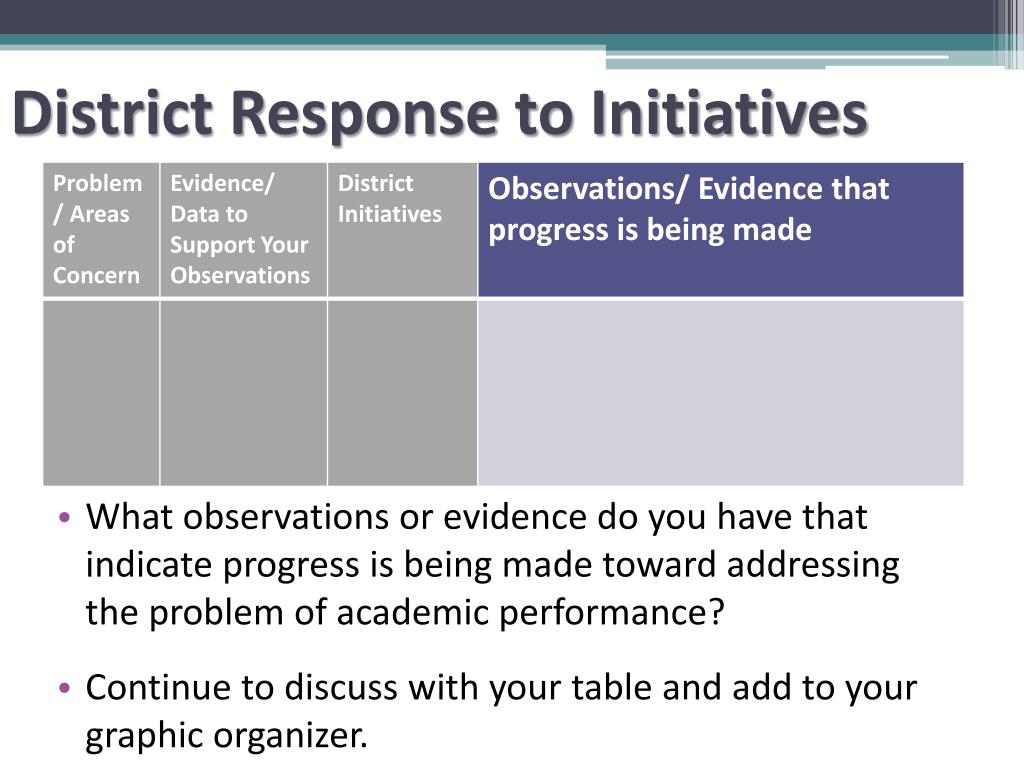 District Response to Initiatives

| Problem / Areas of Concern | Evidence/ Data to Support Your Observations | District Initiatives | Observations/ Evidence that progress is being made |
|---|---|---|---|
| | | | |

• What observations or evidence do you have that indicate progress is being made toward addressing the problem of academic performance?

• Continue to discuss with your table and add to your graphic organizer.